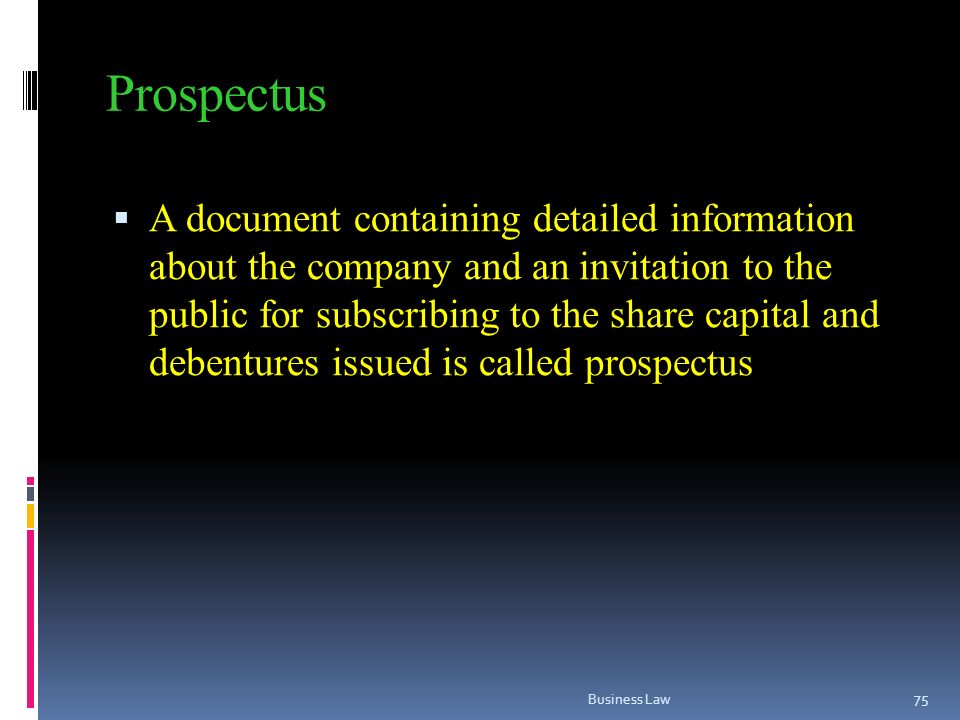 Prospectus

▪ A document containing detailed information about the company and an invitation to the public for subscribing to the share capital and debentures issued is called prospectus

Business Law

75